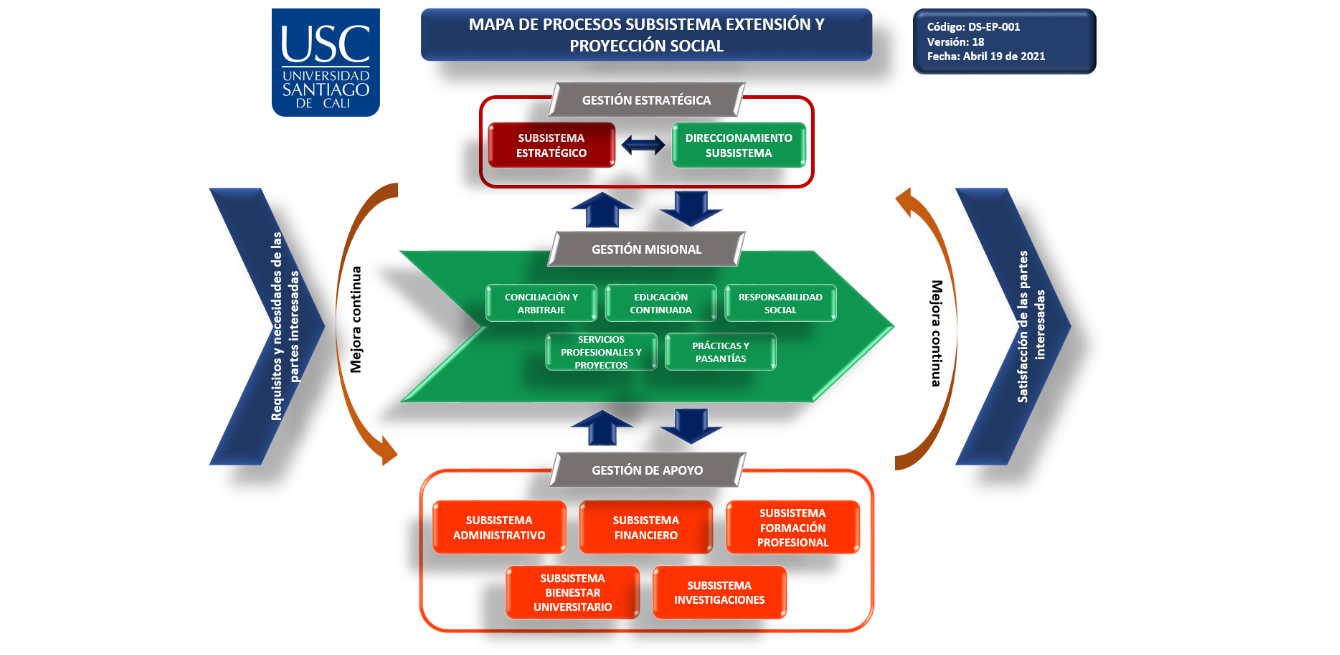 USC
UNIVERSIDAD SANTIAGO DE CALI

MAPA DE PROCESOS SUBSISTEMA EXTENSIÓN Y PROYECCIÓN SOCIAL

Código: DS-EP-001
Versión: 18
Fecha: Abril 19 de 2021

GESTIÓN ESTRATÉGICA

SUBSISTEMA ESTRATÉGICO

DIRECCIONAMIENTO SUBSISTEMA

Requisitos y necesidades de las partes interesadas

Mejora continua

GESTIÓN MISIONAL

CONCILIACIÓN Y ARBITRAJE

EDUCACIÓN CONTINUADA

RESPONSABILIDAD SOCIAL

SERVICIOS PROFESIONALES Y PROYECTOS

PRÁCTICAS Y PASANTÍAS

Mejora continua

Satisfacción de las partes interesadas

GESTIÓN DE APOYO

SUBSISTEMA ADMINISTRATIVO

SUBSISTEMA FINANCIERO

SUBSISTEMA FORMACIÓN PROFESIONAL

SUBSISTEMA BIENESTAR UNIVERSITARIO

SUBSISTEMA INVESTIGACIONES